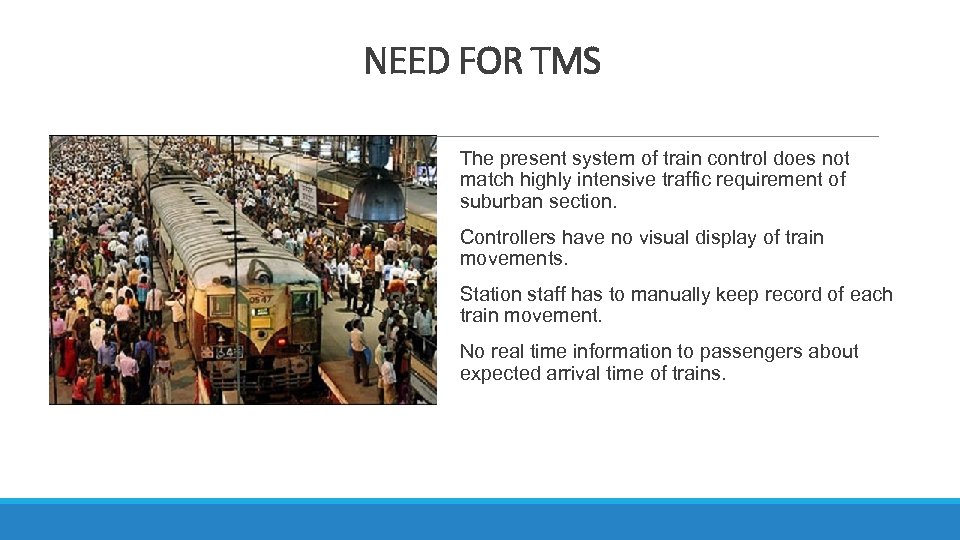 NEED FOR TMS

The present system of train control does not match highly intensive traffic requirement of suburban section.

Controllers have no visual display of train movements.

Station staff has to manually keep record of each train movement.

No real time information to passengers about expected arrival time of trains.